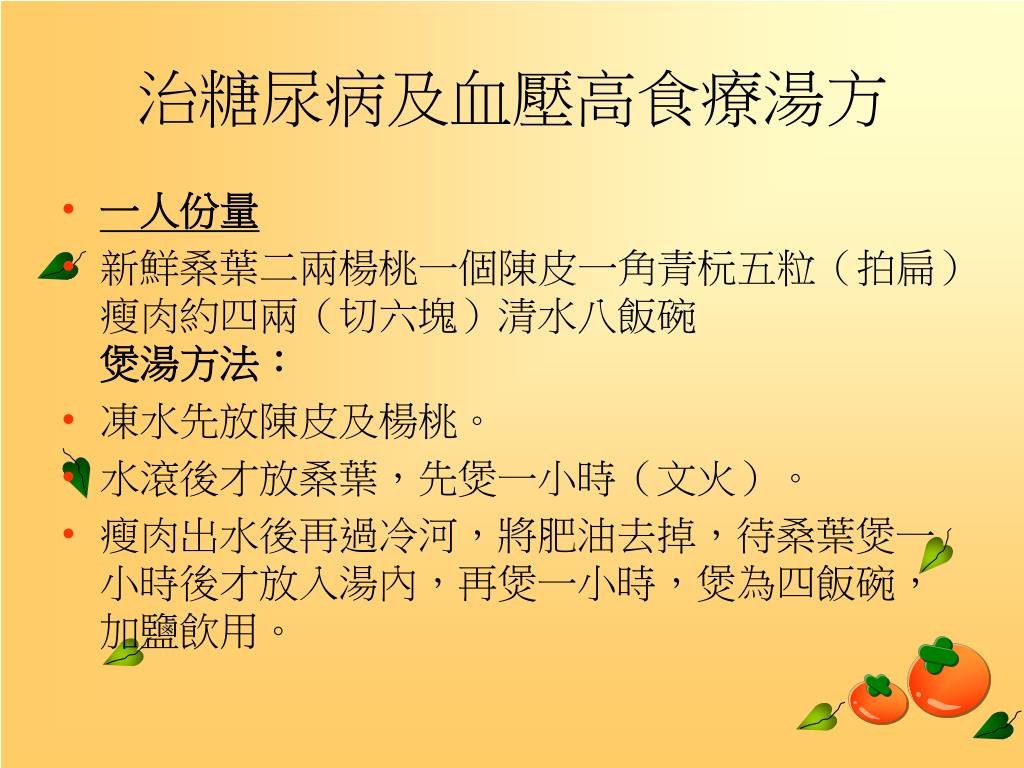 治糖尿病及血壓高食療湯方

• 一人份量
• 新鮮桑葉二兩楊桃一個陳皮一角青杬五粒（拍扁）瘦肉約四兩（切六塊）清水八飯碗
煲湯方法：
• 凍水先放陳皮及楊桃。
• 水滾後才放桑葉，先煲一小時（文火）。
• 瘦肉出水後再過冷河，將肥油去掉，待桑葉煲一小時後才放入湯內，再煲一小時，煲為四飯碗，加鹽飲用。